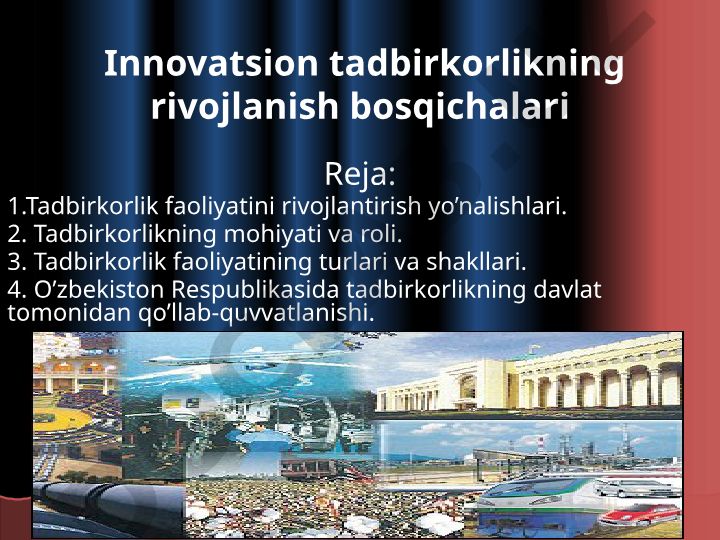 Innovatsion tadbirkorlikning rivojlanish bosqichalari

Reja:

1.Tadbirkorlik faoliyatini rivojlantirish yo’nalishlari.
2. Tadbirkorlikning mohiyati va roli.
3. Tadbirkorlik faoliyatining turlari va shakllari.
4. O’zbekiston Respublikasida tadbirkorlikning davlat tomonidan qo’llab-quvvatlanishi.